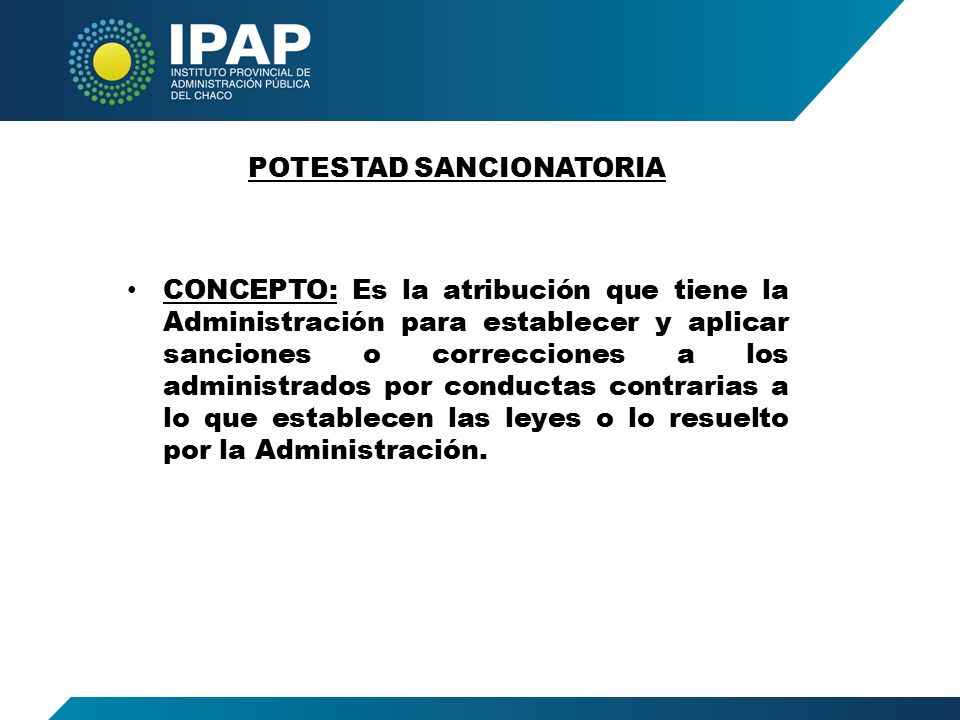 IPAP
INSTITUTO PROVINCIAL DE ADMINISTRACIÓN PÚBLICA DEL CHACO

POTESTAD SANCIONATORIA

• CONCEPTO: Es la atribución que tiene la Administración para establecer y aplicar sanciones o correcciones a los administrados por conductas contrarias a lo que establecen las leyes o lo resuelto por la Administración.